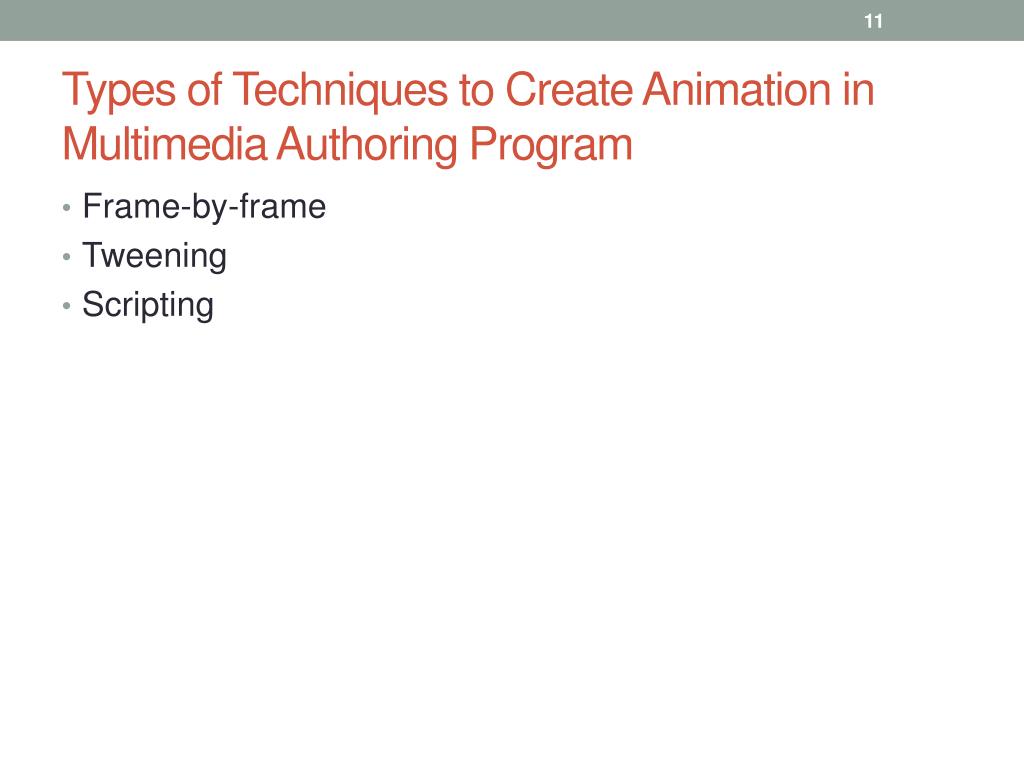 11

Types of Techniques to Create Animation in Multimedia Authoring Program

• Frame-by-frame
• Tweening
• Scripting